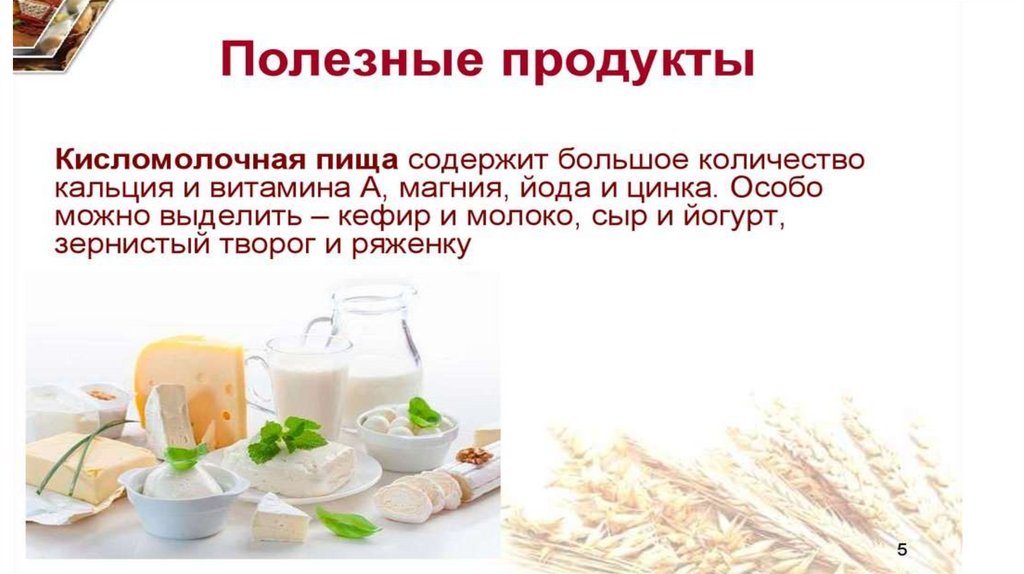 Полезные продукты

Кисломолочная пища содержит большое количество кальция и витамина А, магния, йода и цинка. Особо можно выделить – кефир и молоко, сыр и йогурт, зернистый творог и ряженку

5